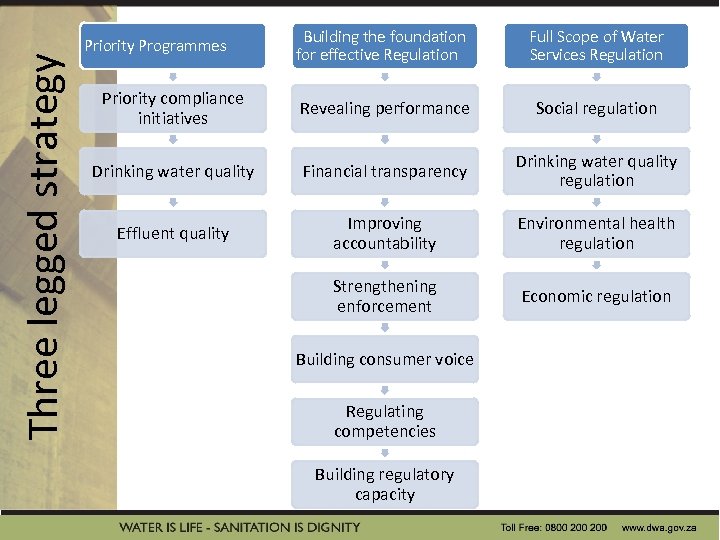 Three legged strategy

Priority Programmes

Priority compliance initiatives

Drinking water quality

Effluent quality

Building the foundation for effective Regulation

Revealing performance

Financial transparency

Improving accountability

Strengthening enforcement

Building consumer voice

Regulating competencies

Building regulatory capacity

Full Scope of Water Services Regulation

Social regulation

Drinking water quality regulation

Environmental health regulation

Economic regulation

WATER IS LIFE - SANITATION IS DIGNITY

Toll Free: 0800 200 200 www.dwa.gov.za